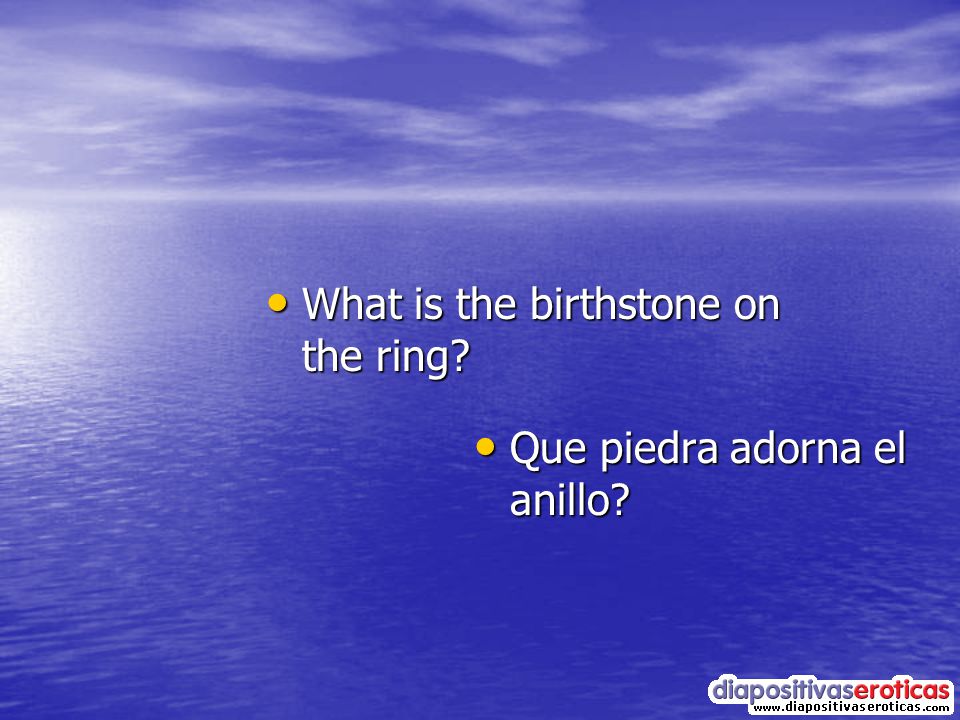 • What is the birthstone on the ring?

• Que piedra adorna el anillo?

diapositivaseroticas
www.diapositivaseroticas.com